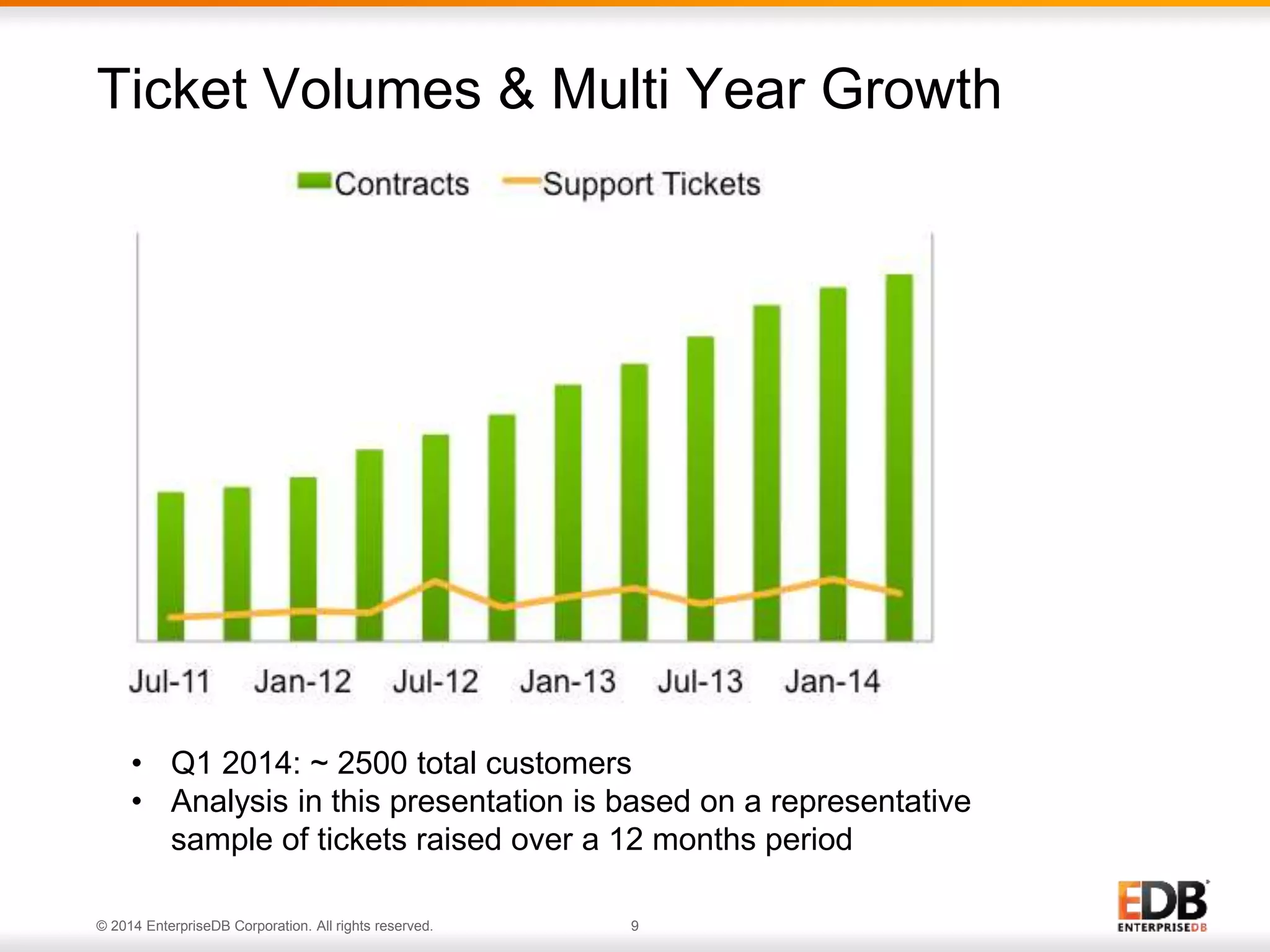 Ticket Volumes & Multi Year Growth

Contracts Support Tickets

Jul-11 Jan-12 Jul-12 Jan-13 Jul-13 Jan-14

• Q1 2014: ~ 2500 total customers
• Analysis in this presentation is based on a representative sample of tickets raised over a 12 months period

© 2014 EnterpriseDB Corporation. All rights reserved. 9

EDB
ENTERPRISEDB